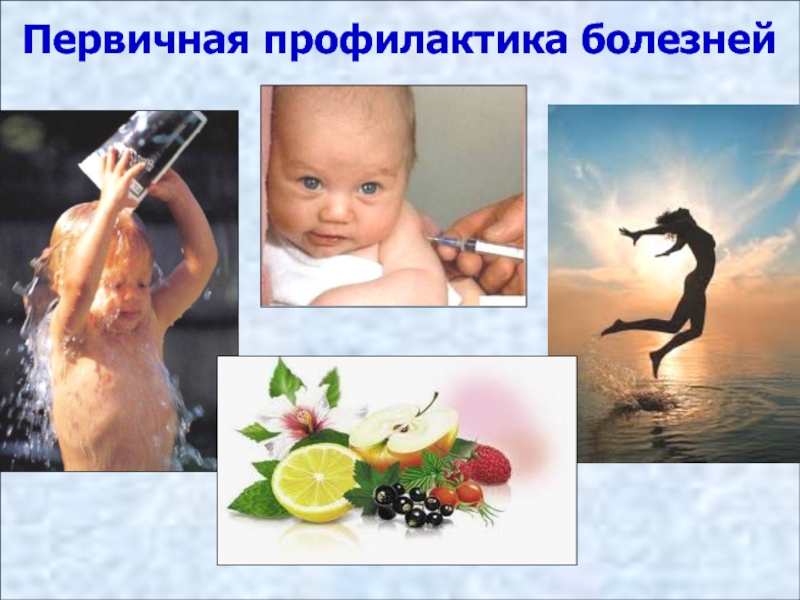 Первичная профилактика болезней